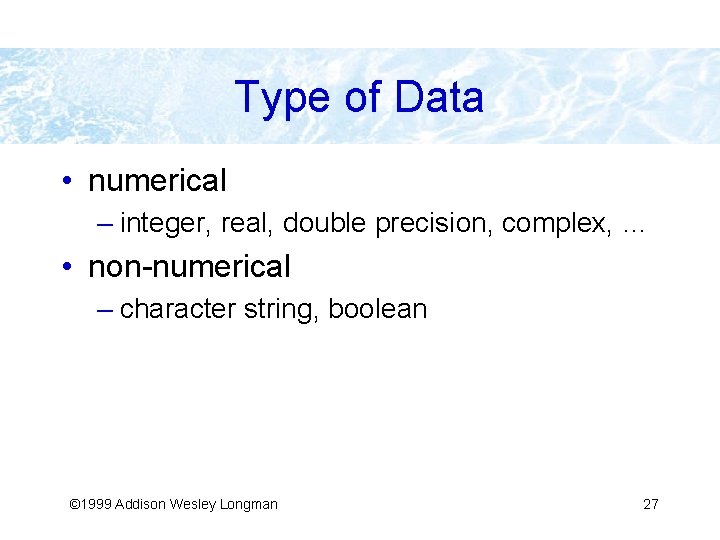 Type of Data

• numerical
– integer, real, double precision, complex, …
• non-numerical
– character string, boolean

©1999 Addison Wesley Longman

27